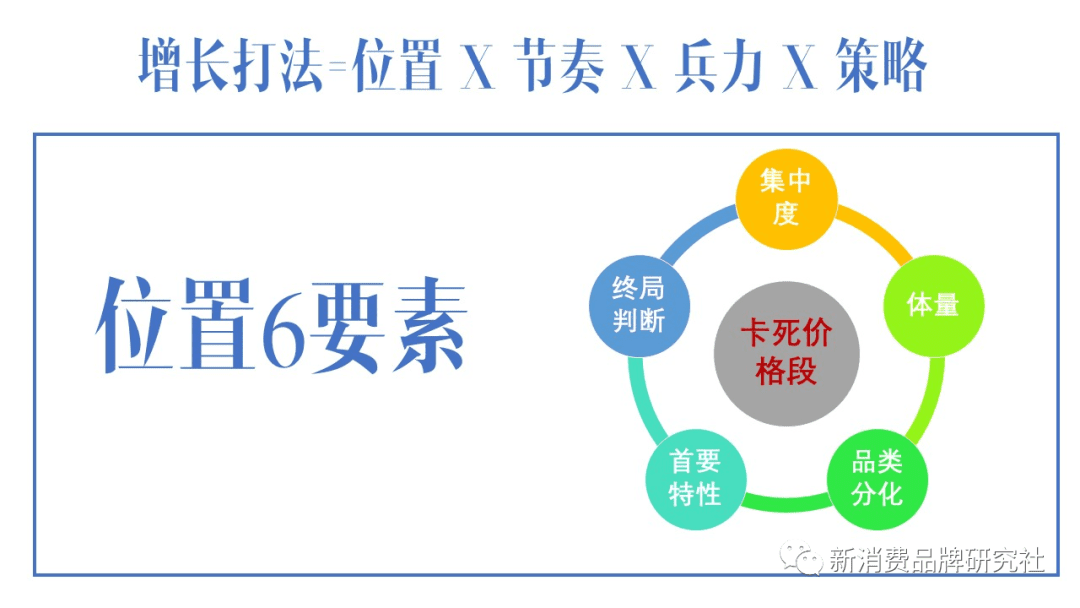 增长打法=位置 X 节奏 X 兵力 X 策略

位置6要素

集中度

体量

品类分化

首要特性

终局判断

卡死价格段

新消费品牌研究社